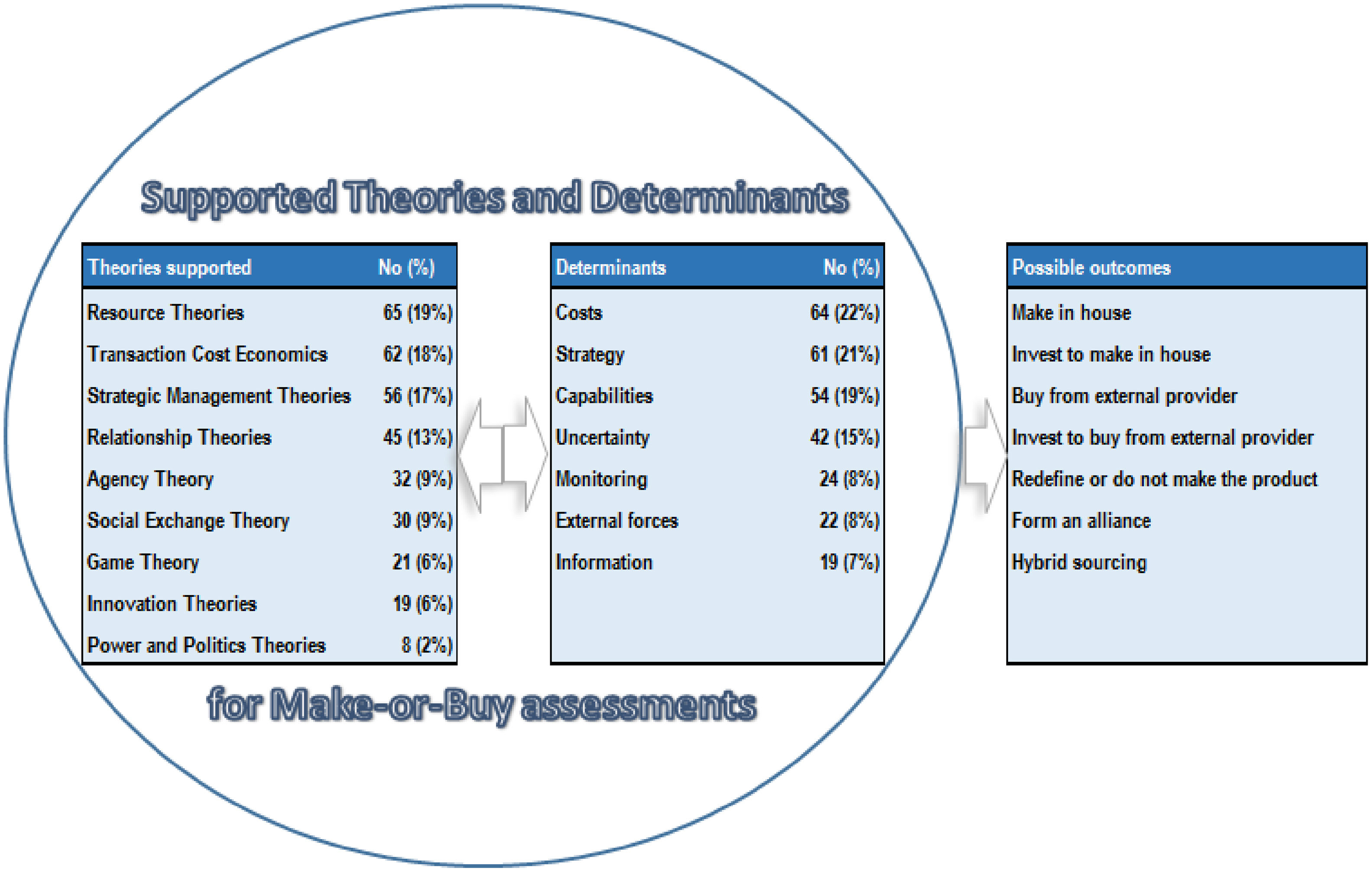 Supported Theories and Determinants

| Theories supported | No (%) |
|---|---|
| Resource Theories | 65 (19%) |
| Transaction Cost Economics | 62 (18%) |
| Strategic Management Theories | 56 (17%) |
| Relationship Theories | 45 (13%) |
| Agency Theory | 32 (9%) |
| Social Exchange Theory | 30 (9%) |
| Game Theory | 21 (6%) |
| Innovation Theories | 19 (6%) |
| Power and Politics Theories | 8 (2%) |

| Determinants | No (%) |
|---|---|
| Costs | 64 (22%) |
| Strategy | 61 (21%) |
| Capabilities | 54 (19%) |
| Uncertainty | 42 (15%) |
| Monitoring | 24 (8%) |
| External forces | 22 (8%) |
| Information | 19 (7%) |

| Possible outcomes |
|---|
| Make in house |
| Invest to make in house |
| Buy from external provider |
| Invest to buy from external provider |
| Redefine or do not make the product |
| Form an alliance |
| Hybrid sourcing |

for Make-or-Buy assessments